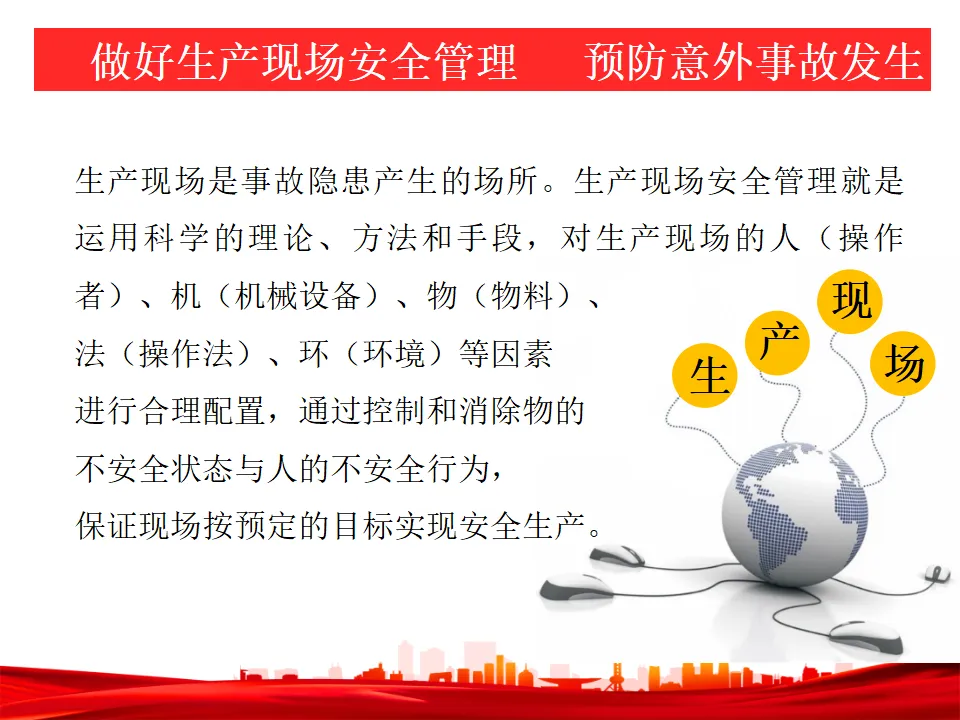 做好生产现场安全管理　预防意外事故发生

生产现场是事故隐患产生的场所。生产现场安全管理就是运用科学的理论、方法和手段，对生产现场的人（操作者）、机（机械设备）、物（物料）、法（操作法）、环（环境）等因素进行合理配置，通过控制和消除物的不安全状态与人的不安全行为，保证现场按预定的目标实现安全生产。

生 产 现 场